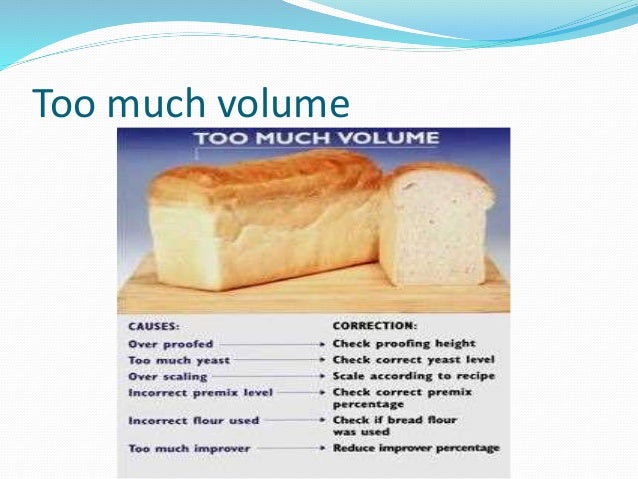 Too much volume

TOO MUCH VOLUME

| CAUSES: | CORRECTION: |
|---|---|
| Over proofed | Check proofing height |
| Too much yeast | Check correct yeast level |
| Over scaling | Scale according to recipe |
| Incorrect premix level | Check correct premix percentage |
| Incorrect flour used | Check if bread flour was used |
| Too much improver | Reduce improver percentage |